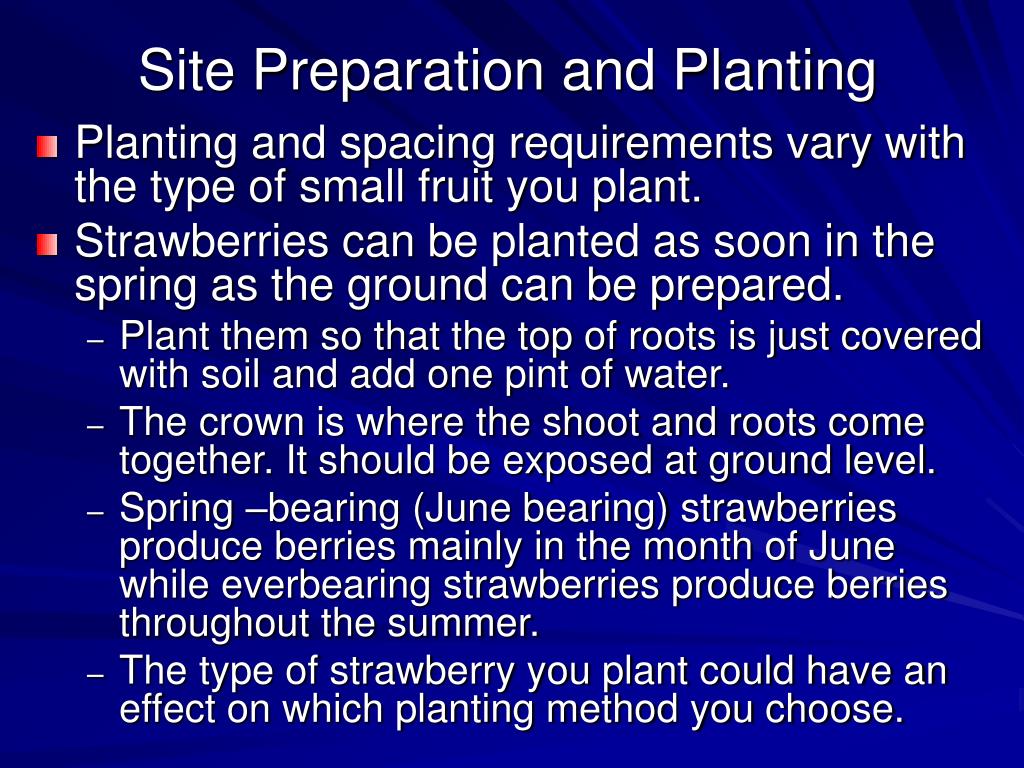 Site Preparation and Planting

Planting and spacing requirements vary with the type of small fruit you plant.

Strawberries can be planted as soon in the spring as the ground can be prepared.

– Plant them so that the top of roots is just covered with soil and add one pint of water.

– The crown is where the shoot and roots come together. It should be exposed at ground level.

– Spring –bearing (June bearing) strawberries produce berries mainly in the month of June while everbearing strawberries produce berries throughout the summer.

– The type of strawberry you plant could have an effect on which planting method you choose.